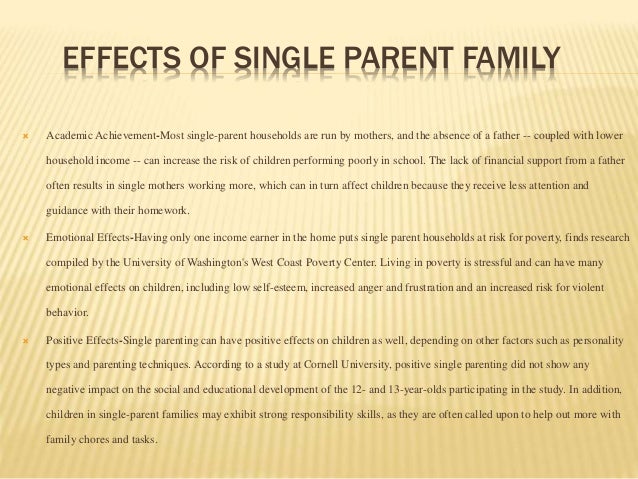 EFFECTS OF SINGLE PARENT FAMILY

Academic Achievement-Most single-parent households are run by mothers, and the absence of a father -- coupled with lower household income -- can increase the risk of children performing poorly in school. The lack of financial support from a father often results in single mothers working more, which can in turn affect children because they receive less attention and guidance with their homework.

Emotional Effects-Having only one income earner in the home puts single parent households at risk for poverty, finds research compiled by the University of Washington's West Coast Poverty Center. Living in poverty is stressful and can have many emotional effects on children, including low self-esteem, increased anger and frustration and an increased risk for violent behavior.

Positive Effects-Single parenting can have positive effects on children as well, depending on other factors such as personality types and parenting techniques. According to a study at Cornell University, positive single parenting did not show any negative impact on the social and educational development of the 12- and 13-year-olds participating in the study. In addition, children in single-parent families may exhibit strong responsibility skills, as they are often called upon to help out more with family chores and tasks.